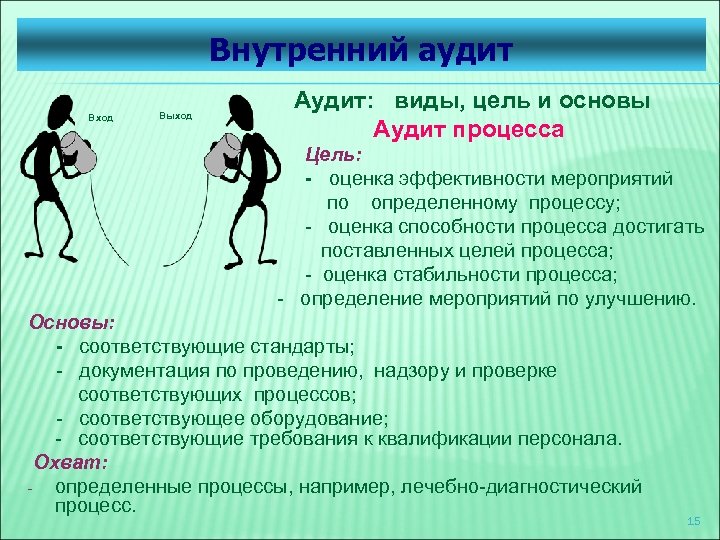 Внутренний аудит

Вход

Выход

Аудит: виды, цель и основы

Аудит процесса

Цель:

- оценка эффективности мероприятий по определенному процессу;

- оценка способности процесса достигать поставленных целей процесса;

- оценка стабильности процесса;

- определение мероприятий по улучшению.

Основы:

- соответствующие стандарты;

- документация по проведению, надзору и проверке соответствующих процессов;

- соответствующее оборудование;

- соответствующие требования к квалификации персонала.

Охват:

- определенные процессы, например, лечебно-диагностический процесс.

15